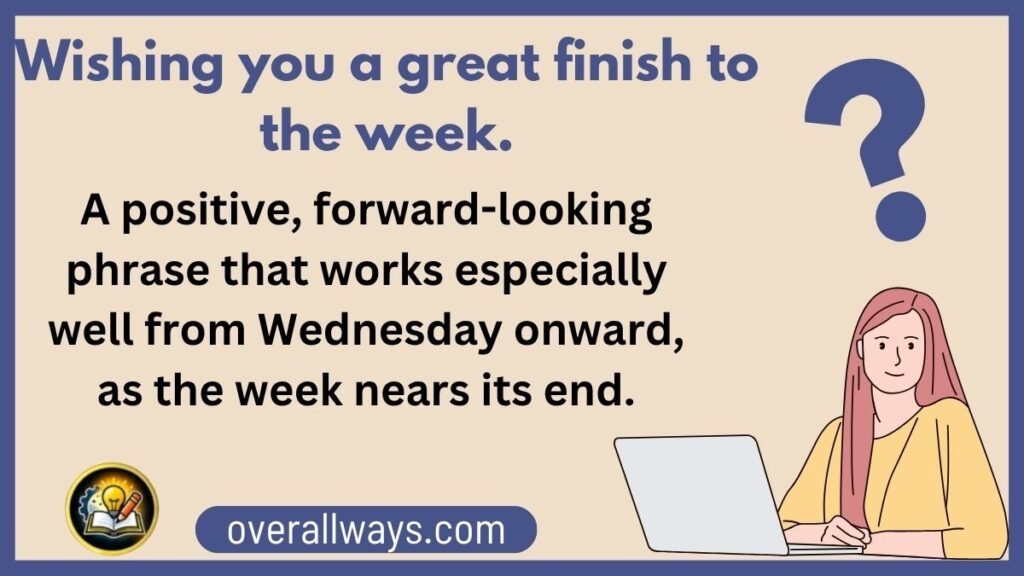 Wishing you a great finish to the week.

?

A positive, forward-looking phrase that works especially well from Wednesday onward, as the week nears its end.

overallways.com